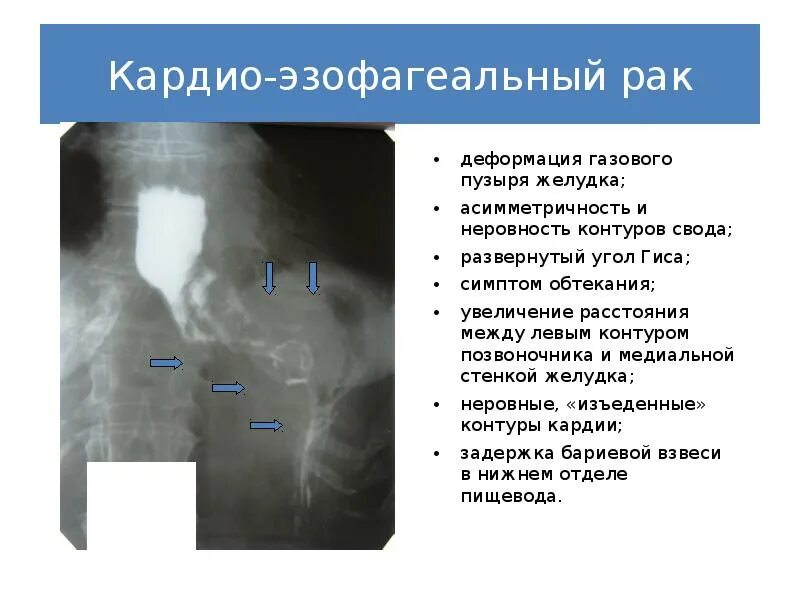 Кардио-эзофагеальный рак

• деформация газового пузыря желудка;
• асимметричность и неровность контуров свода;
• развернутый угол Гиса;
• симптом обтекания;
• увеличение расстояния между левым контуром позвоночника и медиальной стенкой желудка;
• неровные, «изъеденные» контуры кардии;
• задержка бариевой взвеси в нижнем отделе пищевода.